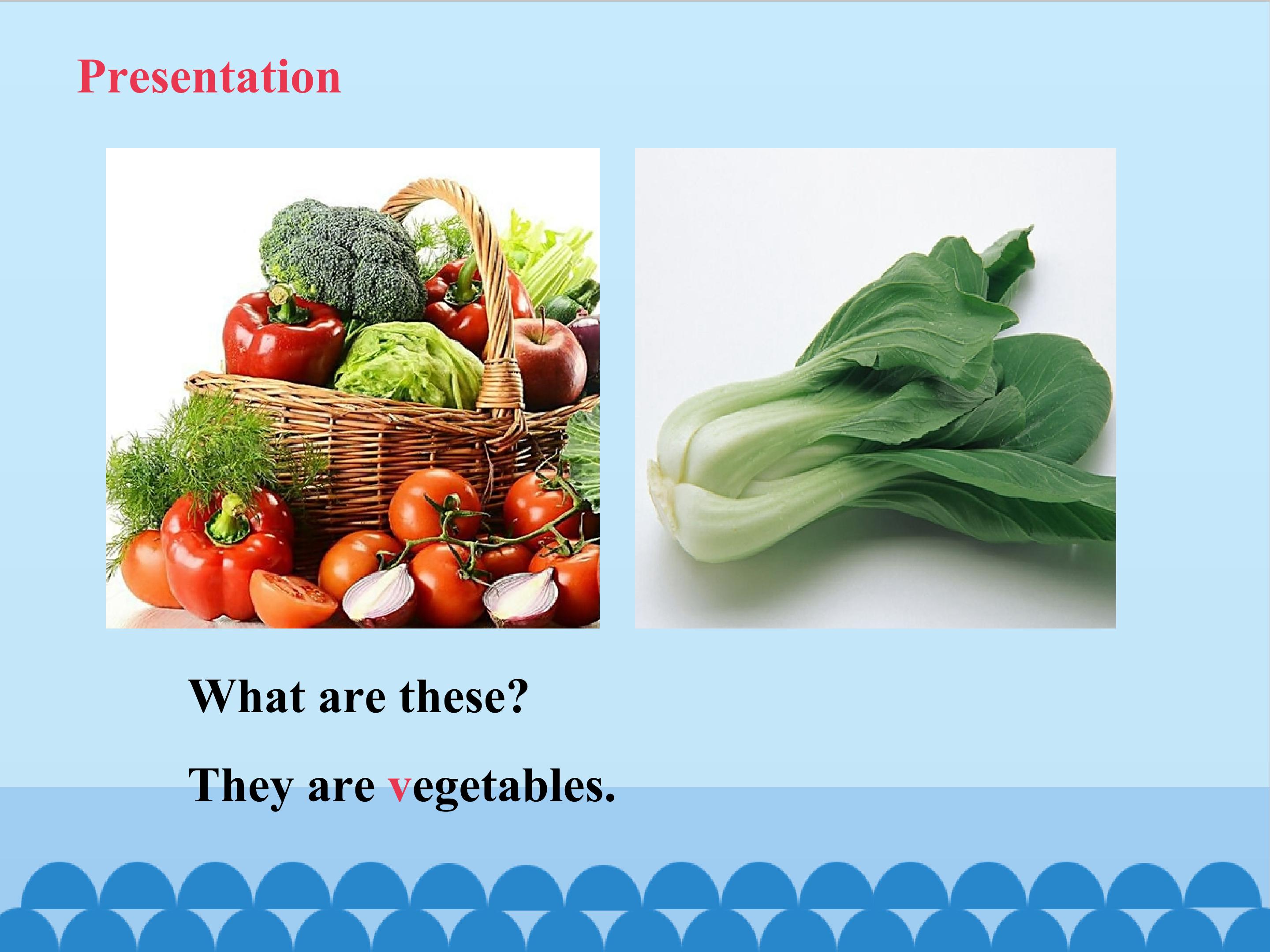 Presentation

What are these?

They are vegetables.